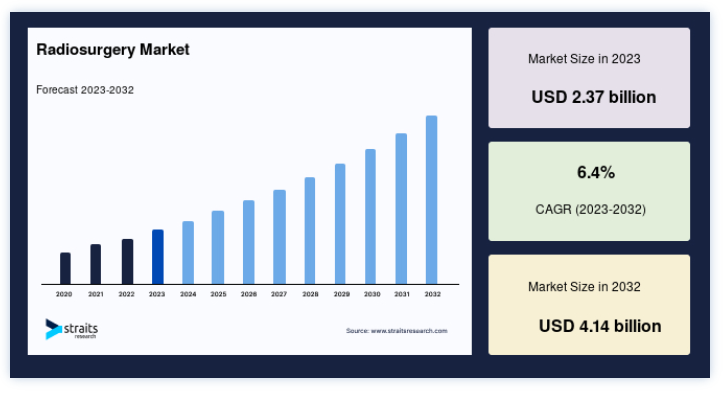 Radiosurgery Market

Forecast 2023-2032

2020 2021 2022 2023 2024 2025 2026 2027 2028 2029 2030 2031 2032

straits research

Source: www.straitsresearch.com

Market Size in 2023

USD 2.37 billion

6.4%

CAGR (2023-2032)

Market Size in 2032

USD 4.14 billion